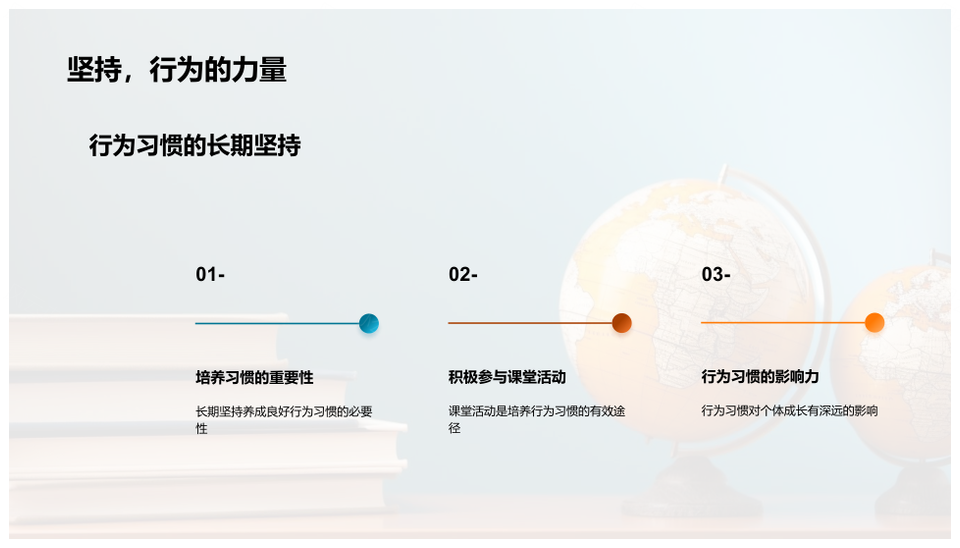 坚持，行为的力量

行为习惯的长期坚持

01-

培养习惯的重要性

长期坚持养成良好行为习惯的必要性

02-

积极参与课堂活动

课堂活动是培养行为习惯的有效途径

03-

行为习惯的影响力

行为习惯对个体成长有深远的影响